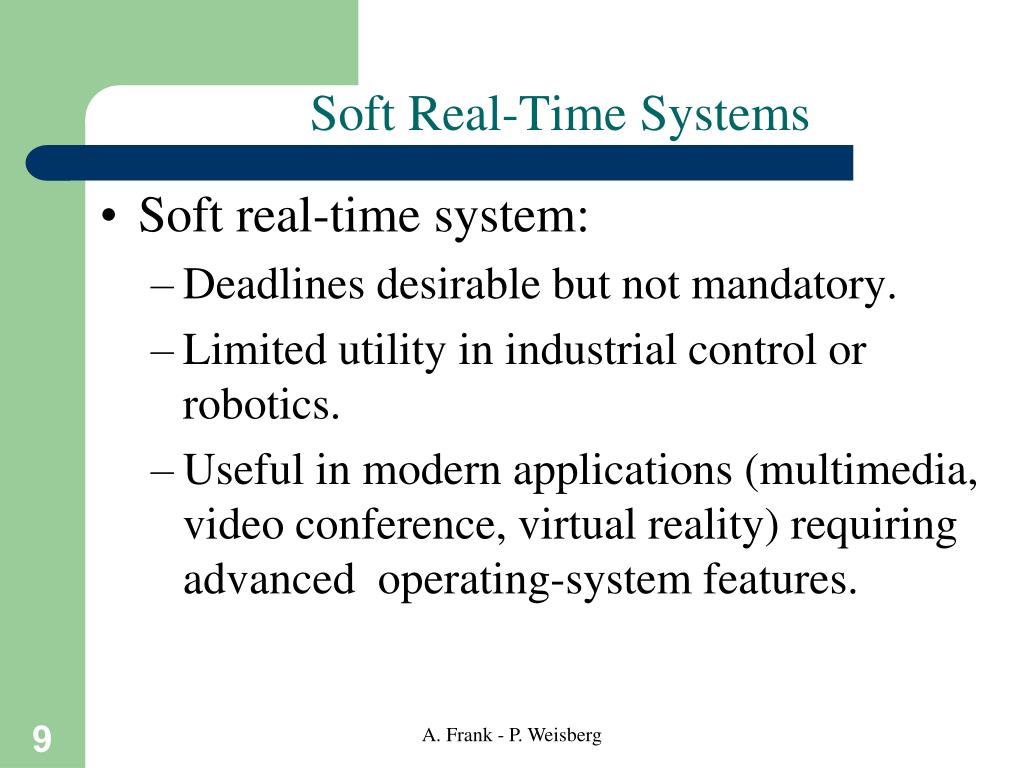 Soft Real-Time Systems

• Soft real-time system:
– Deadlines desirable but not mandatory.
– Limited utility in industrial control or robotics.
– Useful in modern applications (multimedia, video conference, virtual reality) requiring advanced operating-system features.

9

A. Frank - P. Weisberg